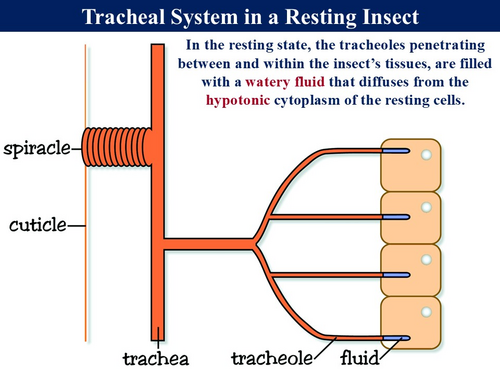 Tracheal System in a Resting Insect

In the resting state, the tracheoles penetrating between and within the insect's tissues, are filled with a watery fluid that diffuses from the hypotonic cytoplasm of the resting cells.

spiracle

cuticle

trachea

tracheole

fluid